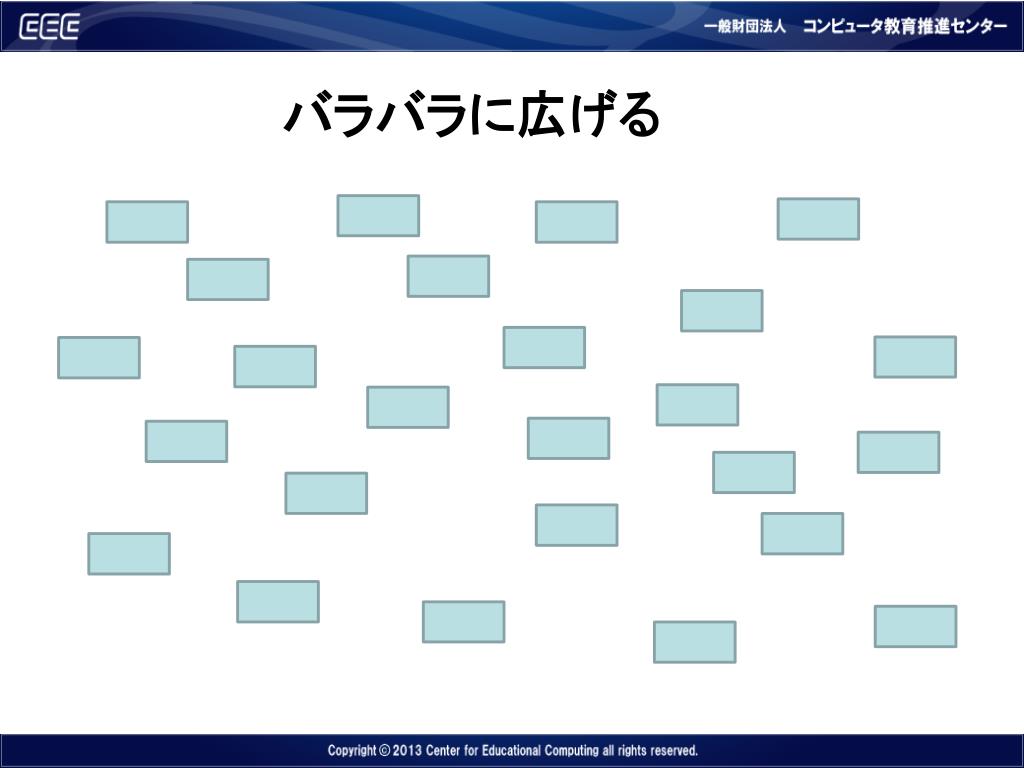 CEC

一般財団法人　コンピュータ教育推進センター

バラバラに広げる

Copyright © 2013 Center for Educational Computing all rights reserved.